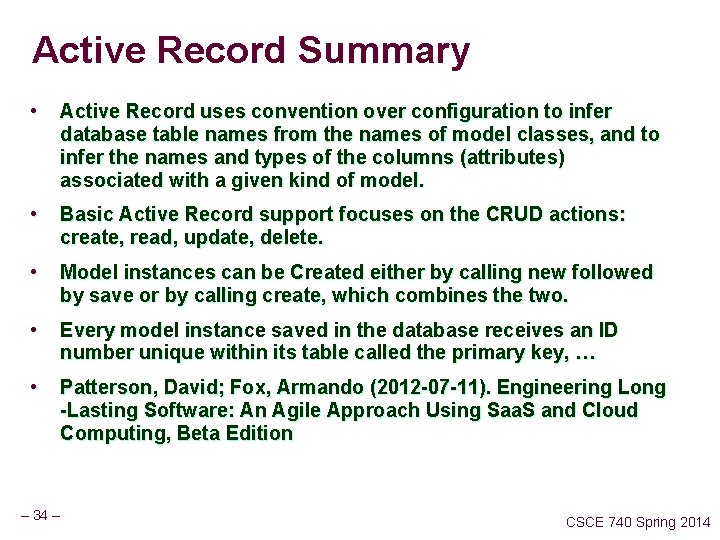 Active Record Summary

• Active Record uses convention over configuration to infer database table names from the names of model classes, and to infer the names and types of the columns (attributes) associated with a given kind of model.

• Basic Active Record support focuses on the CRUD actions: create, read, update, delete.

• Model instances can be Created either by calling new followed by save or by calling create, which combines the two.

• Every model instance saved in the database receives an ID number unique within its table called the primary key, …

• Patterson, David; Fox, Armando (2012-07-11). Engineering Long -Lasting Software: An Agile Approach Using SaaS and Cloud Computing, Beta Edition

– 34 –

CSCE 740 Spring 2014